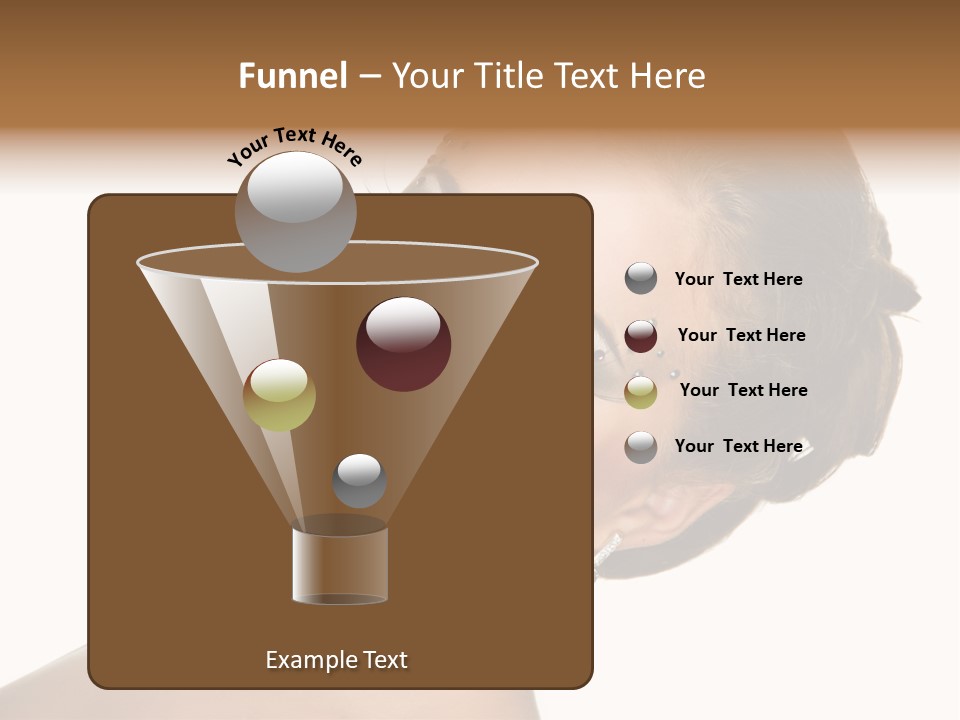 Funnel – Your Title Text Here

Your Text Here

Your Text Here

Your Text Here

Your Text Here

Your Text Here

Example Text